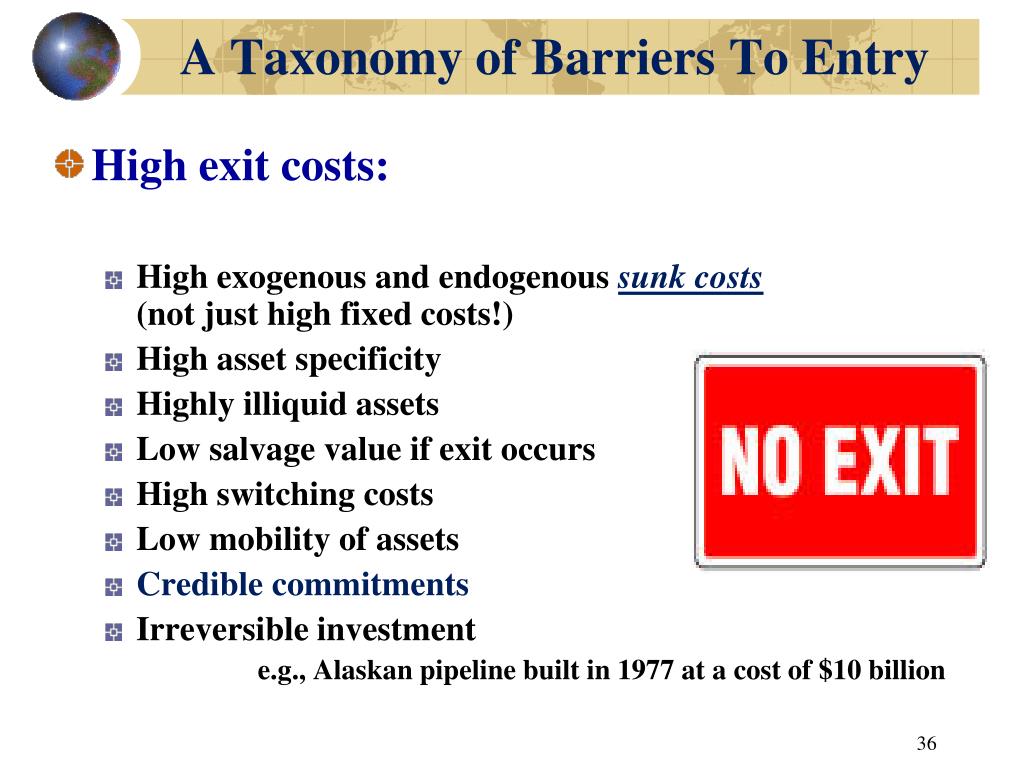 A Taxonomy of Barriers To Entry

High exit costs:

High exogenous and endogenous sunk costs (not just high fixed costs!)
High asset specificity
Highly illiquid assets
Low salvage value if exit occurs
High switching costs
Low mobility of assets
Credible commitments
Irreversible investment
e.g., Alaskan pipeline built in 1977 at a cost of \$10 billion

NO EXIT

36